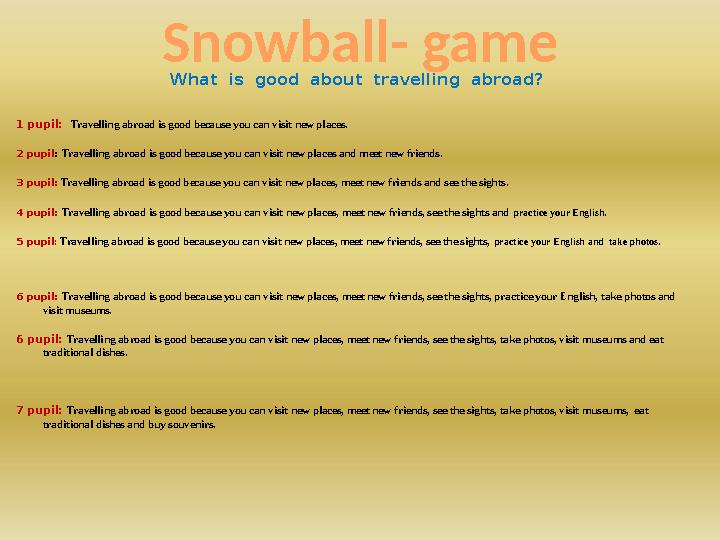 Snowball- game

What is good about travelling abroad?

1 pupil: Travelling abroad is good because you can visit new places.

2 pupil: Travelling abroad is good because you can visit new places and meet new friends.

3 pupil: Travelling abroad is good because you can visit new places, meet new friends and see the sights.

4 pupil: Travelling abroad is good because you can visit new places, meet new friends, see the sights and practice your English.

5 pupil: Travelling abroad is good because you can visit new places, meet new friends, see the sights, practice your English and take photos.

6 pupil: Travelling abroad is good because you can visit new places, meet new friends, see the sights, practice your English, take photos and visit museums.

6 pupil: Travelling abroad is good because you can visit new places, meet new friends, see the sights, take photos, visit museums and eat traditional dishes.

7 pupil: Travelling abroad is good because you can visit new places, meet new friends, see the sights, take photos, visit museums, eat traditional dishes and buy souvenirs.